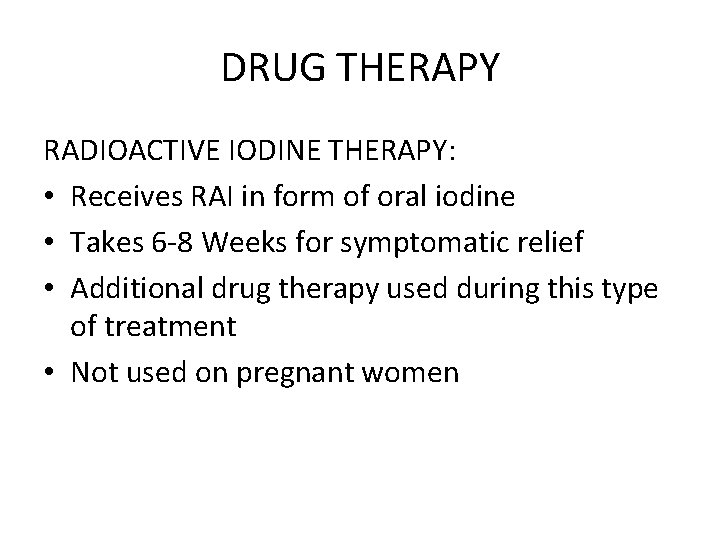 DRUG THERAPY

RADIOACTIVE IODINE THERAPY:

• Receives RAI in form of oral iodine
• Takes 6-8 Weeks for symptomatic relief
• Additional drug therapy used during this type of treatment
• Not used on pregnant women